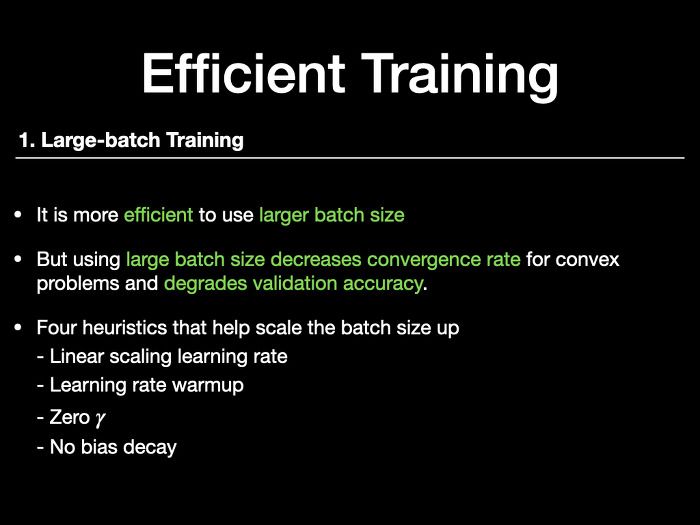 Efficient Training

1. Large-batch Training

• It is more efficient to use larger batch size

• But using large batch size decreases convergence rate for convex problems and degrades validation accuracy.

• Four heuristics that help scale the batch size up
- Linear scaling learning rate
- Learning rate warmup
- Zero $\gamma$
- No bias decay